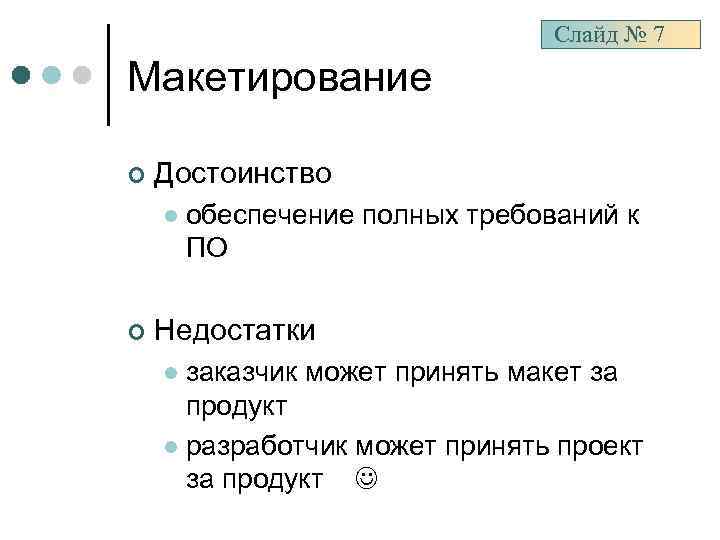 Слайд № 7

Макетирование

Достоинство

обеспечение полных требований к ПО

Недостатки

заказчик может принять макет за продукт

разработчик может принять проект за продукт ☺